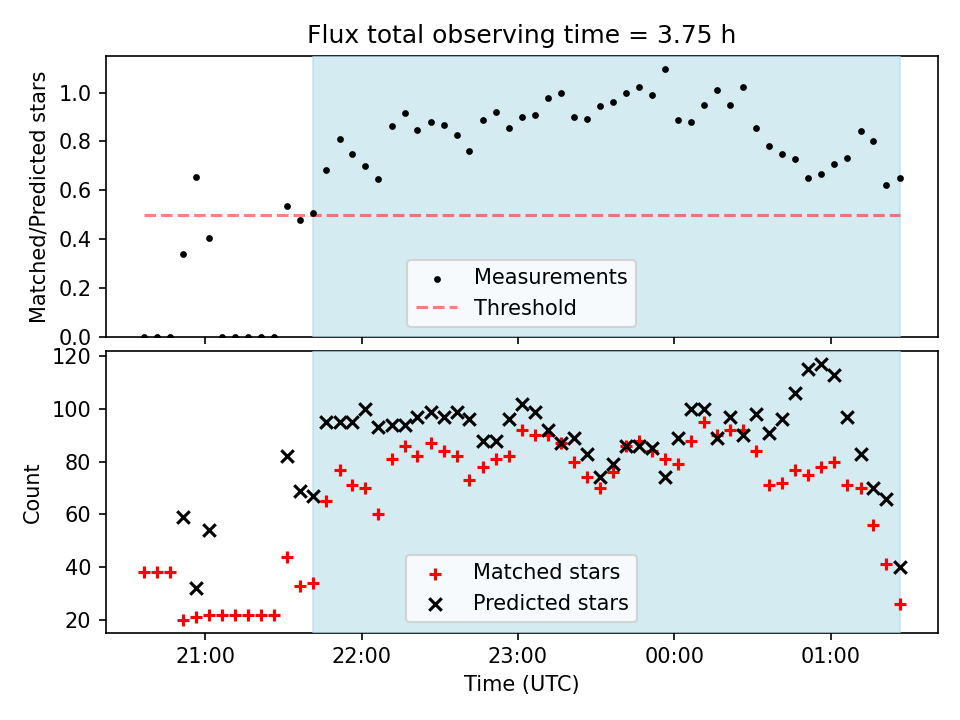 Flux total observing time = 3.75 h

Matched/Predicted stars

1.0
0.8
0.6
0.4
0.2
0.0

Measurements
Threshold

Count

120
100
80
60
40
20

Matched stars
Predicted stars

21:00
22:00
23:00
00:00
01:00

Time (UTC)